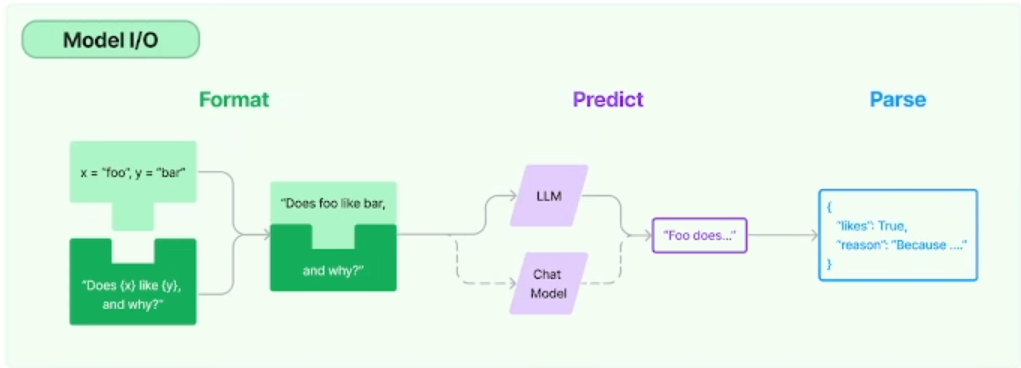 Model I/O

Format

Predict

Parse

x = "foo", y = "bar"

"Does {x} like {y}, and why?"

"Does foo like bar,

and why?"

LLM

Chat Model

"Foo does..."

{
"likes": True,
"reason": "Because ...."
}